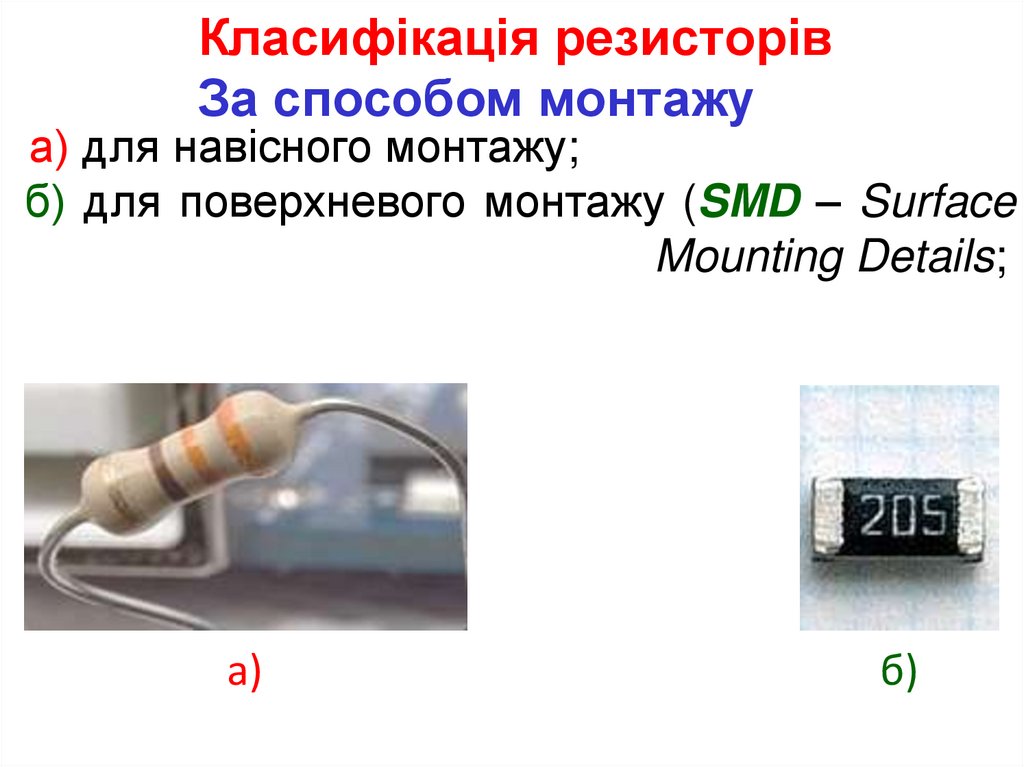 Класифікація резисторів

За способом монтажу

а) для навісного монтажу;

б) для поверхневого монтажу (SMD – Surface Mounting Details;

205

а)

б)